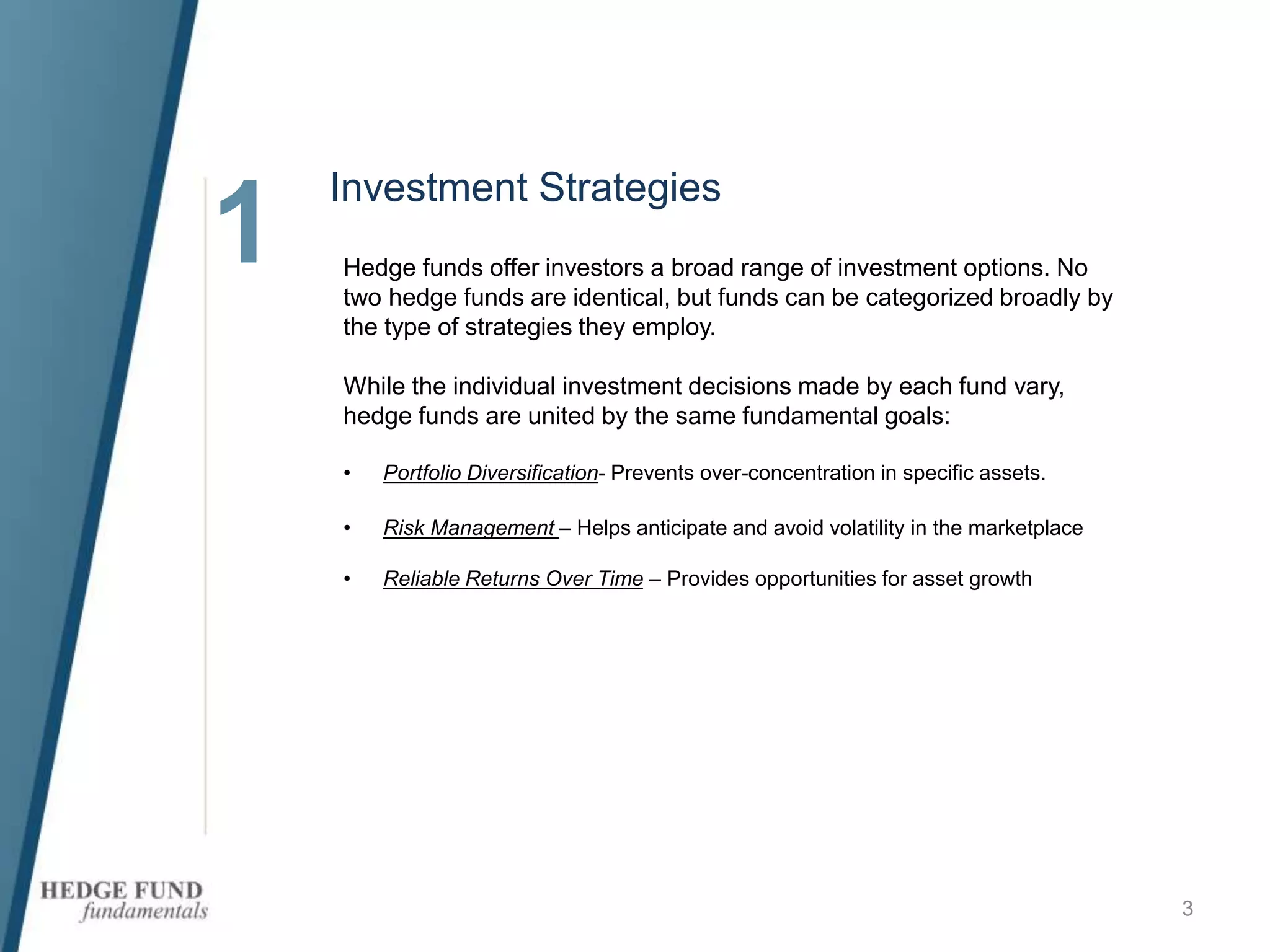 1

Investment Strategies

Hedge funds offer investors a broad range of investment options. No two hedge funds are identical, but funds can be categorized broadly by the type of strategies they employ.

While the individual investment decisions made by each fund vary, hedge funds are united by the same fundamental goals:

• Portfolio Diversification- Prevents over-concentration in specific assets.

• Risk Management – Helps anticipate and avoid volatility in the marketplace

• Reliable Returns Over Time – Provides opportunities for asset growth

HEDGE FUND
fundamentals

3